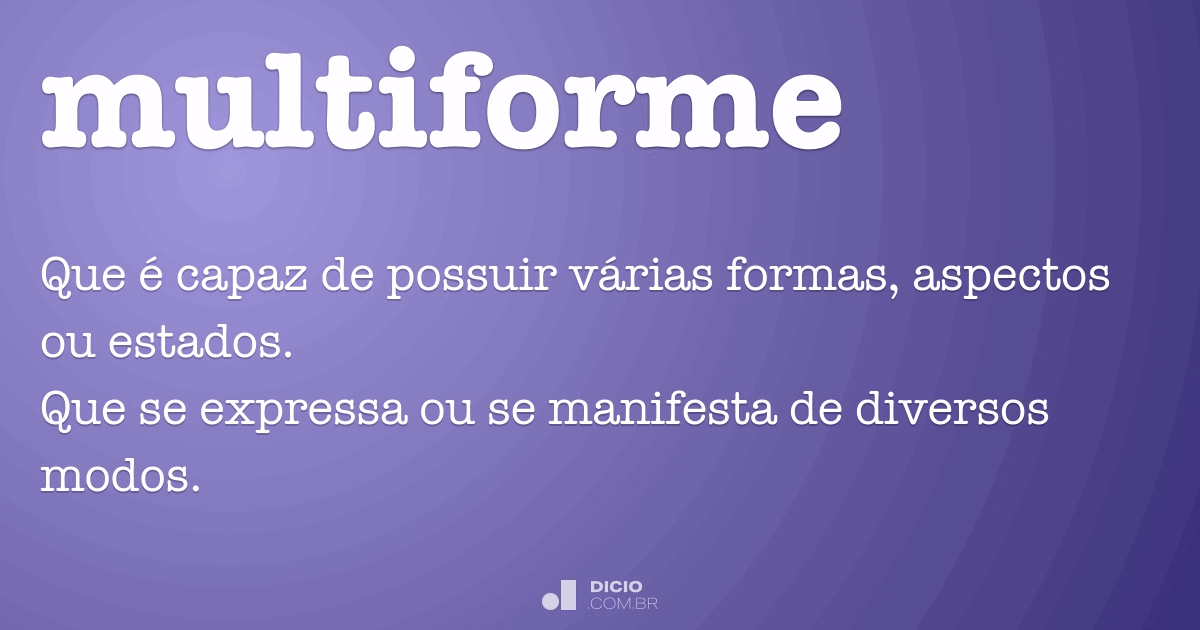 multiforme

Que é capaz de possuir várias formas, aspectos ou estados.
Que se expressa ou se manifesta de diversos modos.

DICIO
.COM.BR